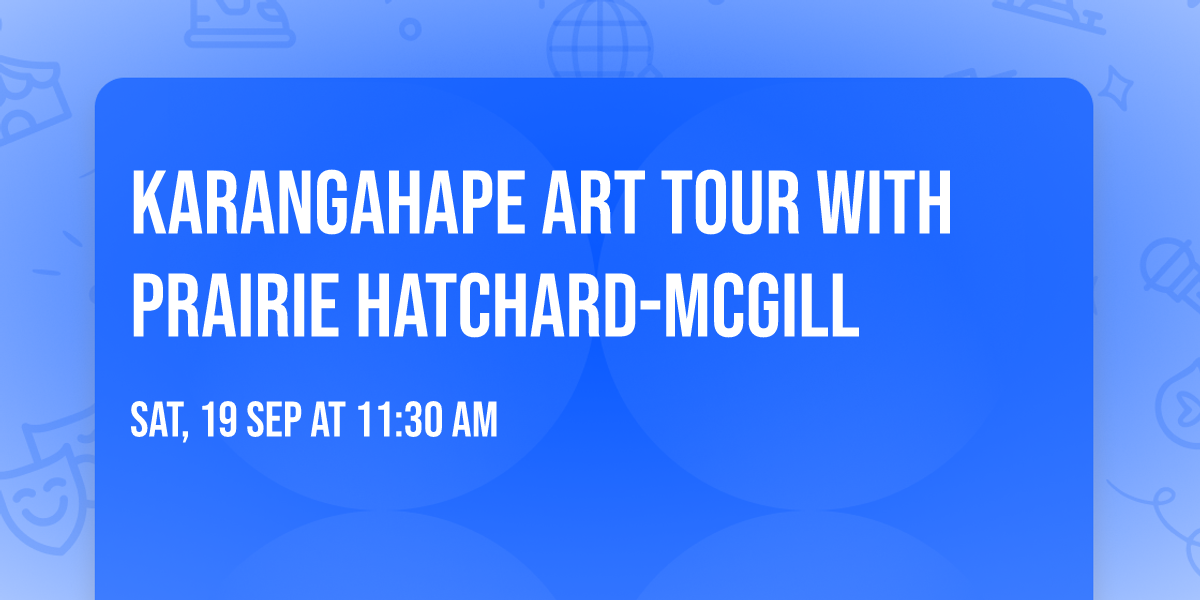 KARANGAHAPE ART TOUR WITH PRAIRIE HATCHARD-MCGILL

SAT, 19 SEP AT 11:30 AM